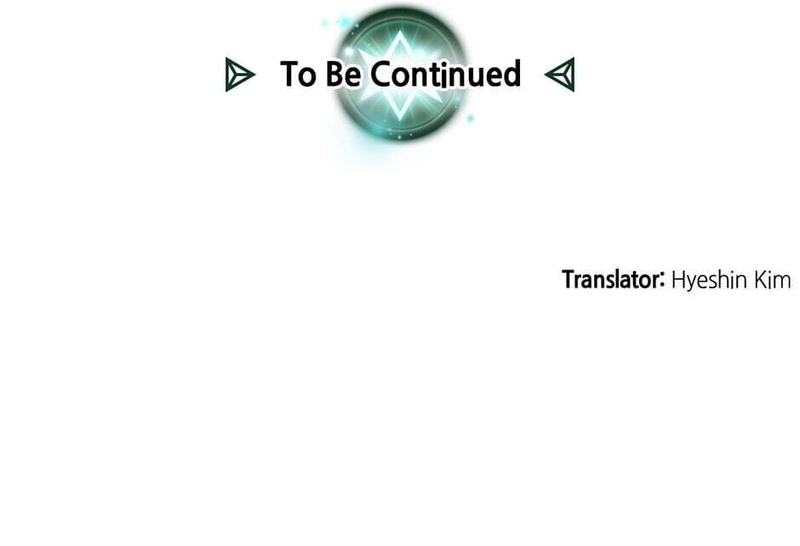 To Be Continued

Translator: Hyeshin Kim